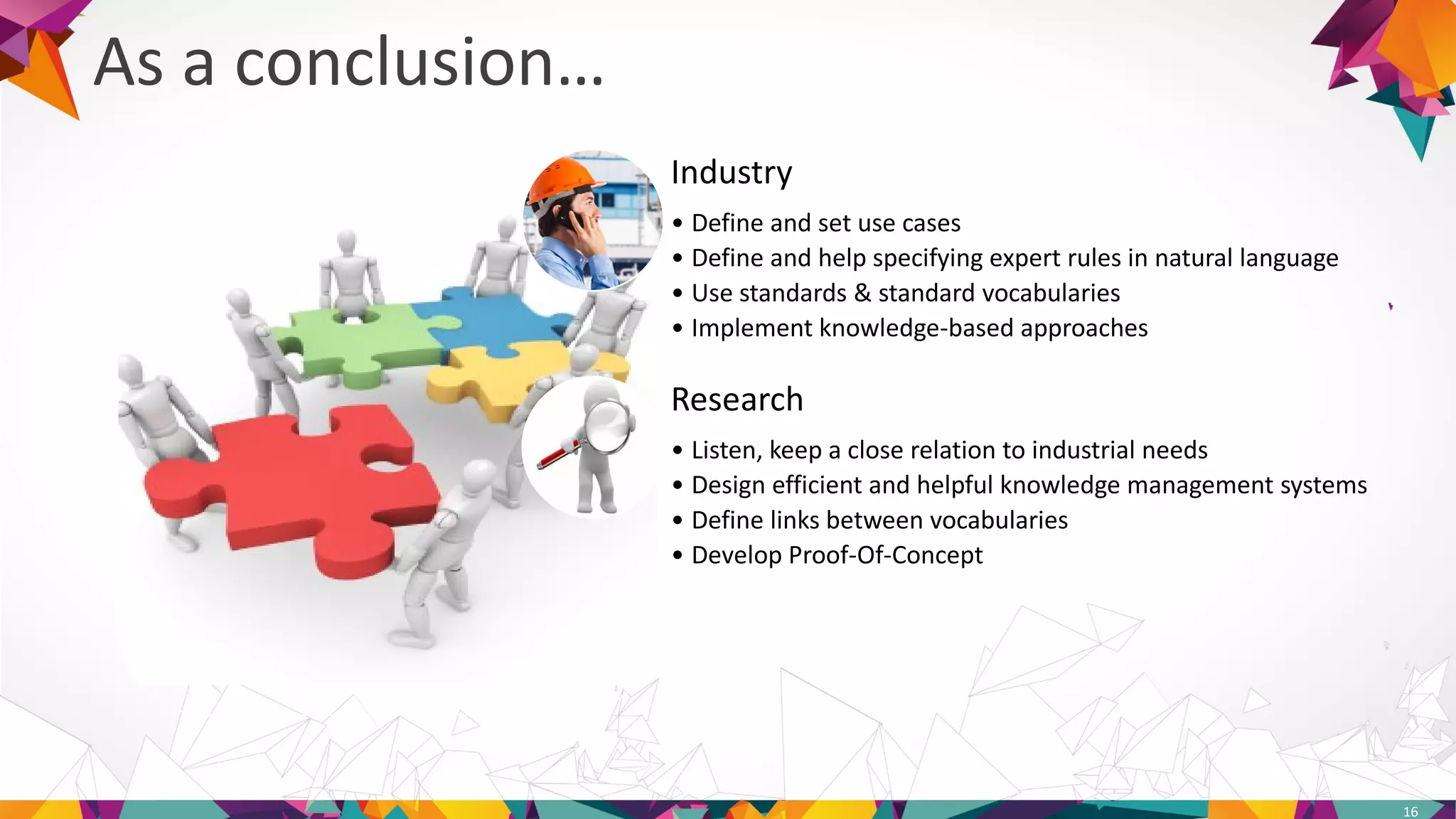 As a conclusion…

Industry

• Define and set use cases
• Define and help specifying expert rules in natural language
• Use standards & standard vocabularies
• Implement knowledge-based approaches

Research

• Listen, keep a close relation to industrial needs
• Design efficient and helpful knowledge management systems
• Define links between vocabularies
• Develop Proof-Of-Concept

16